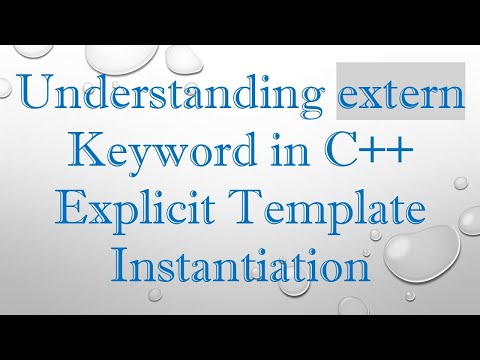 Understanding extern Keyword in C++ Explicit Template Instantiation